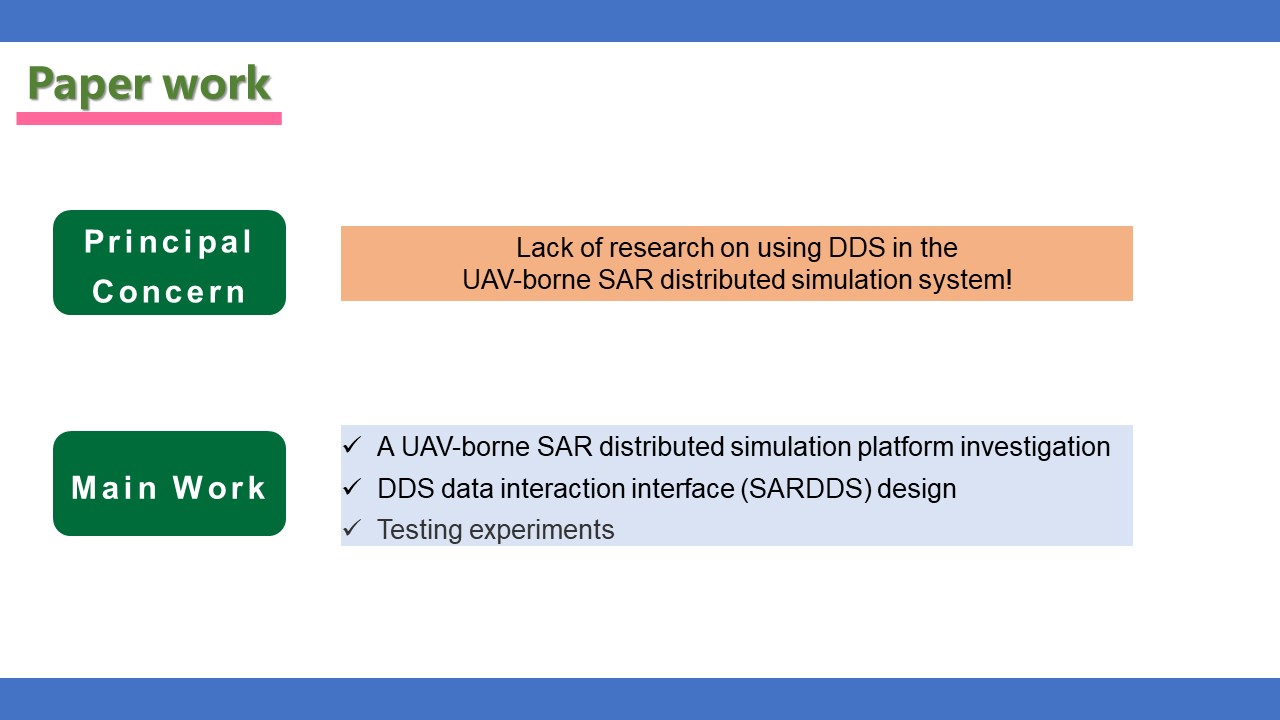 Paper work

Principal Concern

Lack of research on using DDS in the UAV-borne SAR distributed simulation system!

Main Work

✓ A UAV-borne SAR distributed simulation platform investigation
✓ DDS data interaction interface (SARDDS) design
✓ Testing experiments